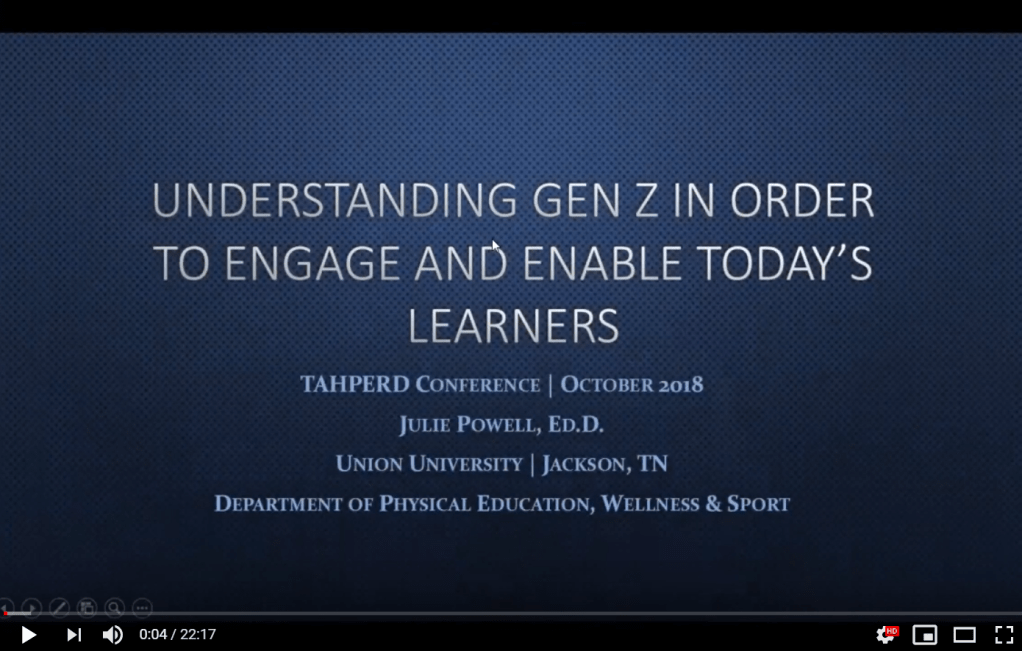 UNDERSTANDING GEN Z IN ORDER TO ENGAGE AND ENABLE TODAY'S LEARNERS

TAHPERD CONFERENCE | OCTOBER 2018

JULIE POWELL, ED.D.

UNION UNIVERSITY | JACKSON, TN

DEPARTMENT OF PHYSICAL EDUCATION, WELLNESS & SPORT

0:04 / 22:17

HD